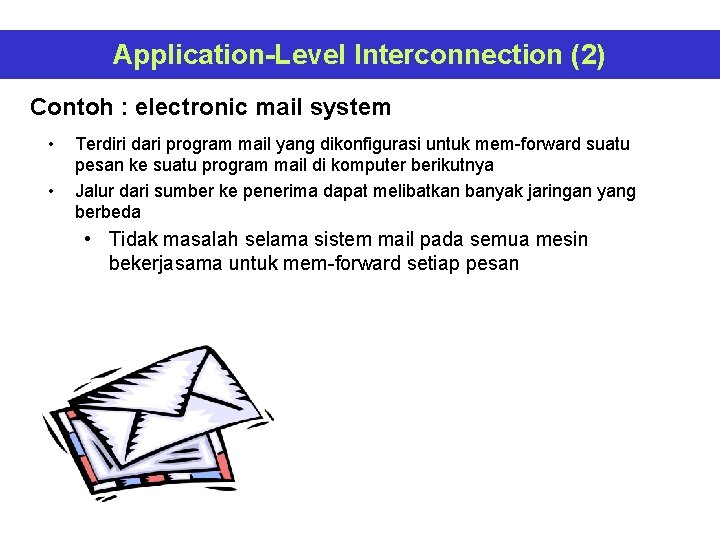 Application-Level Interconnection (2)

Contoh : electronic mail system

• Terdiri dari program mail yang dikonfigurasi untuk mem-forward suatu pesan ke suatu program mail di komputer berikutnya

• Jalur dari sumber ke penerima dapat melibatkan banyak jaringan yang berbeda

• Tidak masalah selama sistem mail pada semua mesin bekerjasama untuk mem-forward setiap pesan